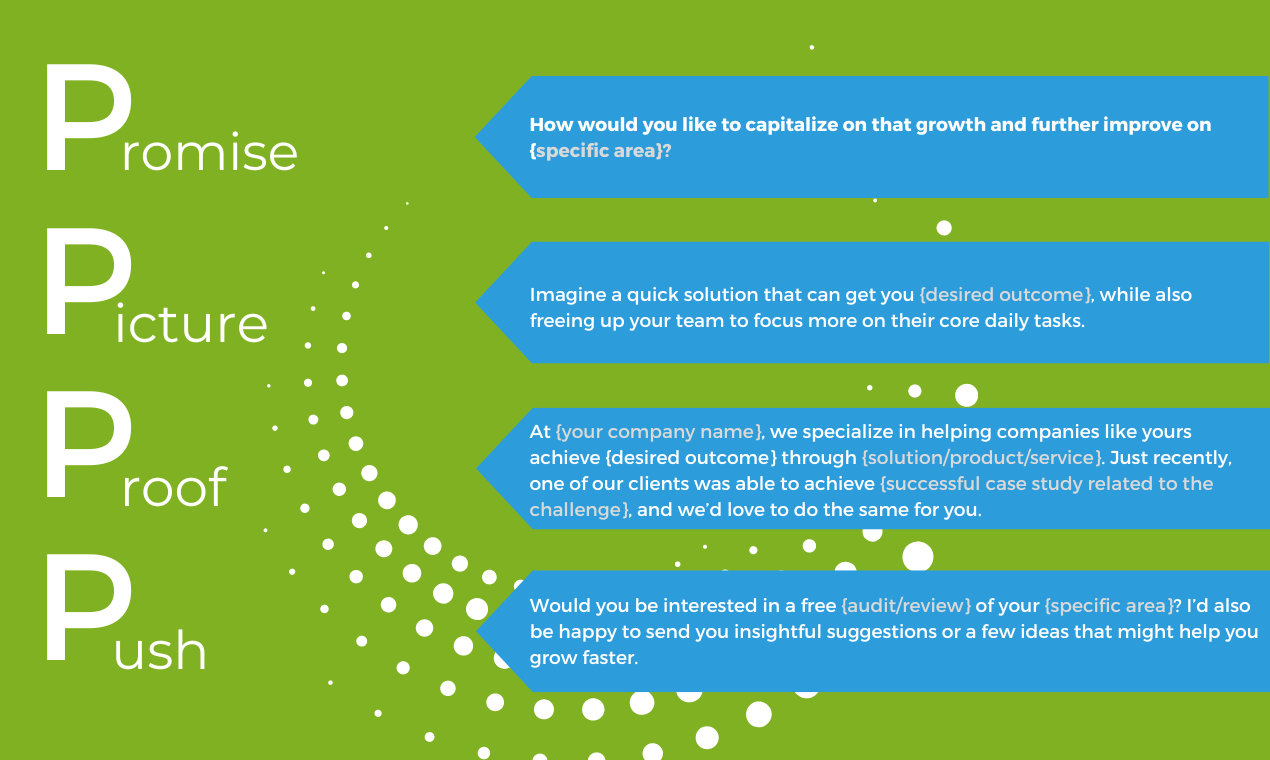 Promise

How would you like to capitalize on that growth and further improve on {specific area}?

Picture

Imagine a quick solution that can get you {desired outcome}, while also freeing up your team to focus more on their core daily tasks.

Proof

At {your company name}, we specialize in helping companies like yours achieve {desired outcome} through {solution/product/service}. Just recently, one of our clients was able to achieve {successful case study related to the challenge}, and we'd love to do the same for you.

Push

Would you be interested in a free {audit/review} of your {specific area}? I'd also be happy to send you insightful suggestions or a few ideas that might help you grow faster.